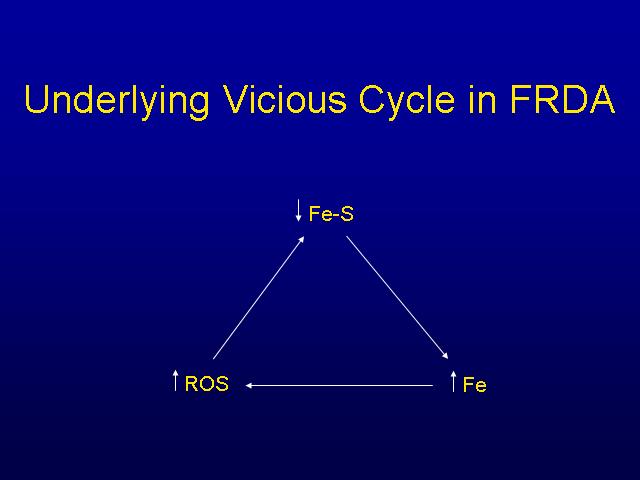 Underlying Vicious Cycle in FRDA

↓ Fe-S

↑ ROS

↑ Fe